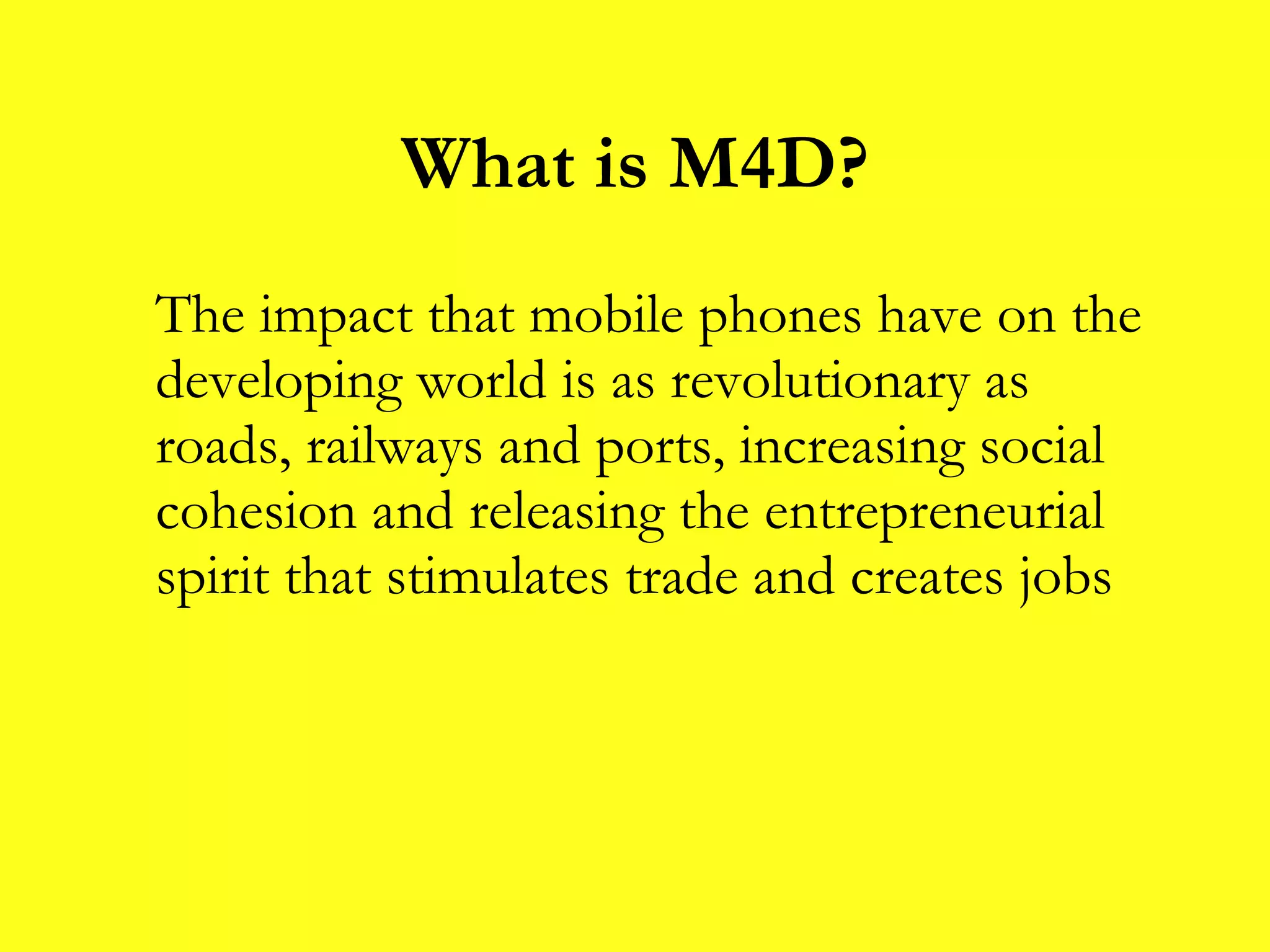 What is M4D?

The impact that mobile phones have on the developing world is as revolutionary as roads, railways and ports, increasing social cohesion and releasing the entrepreneurial spirit that stimulates trade and creates jobs